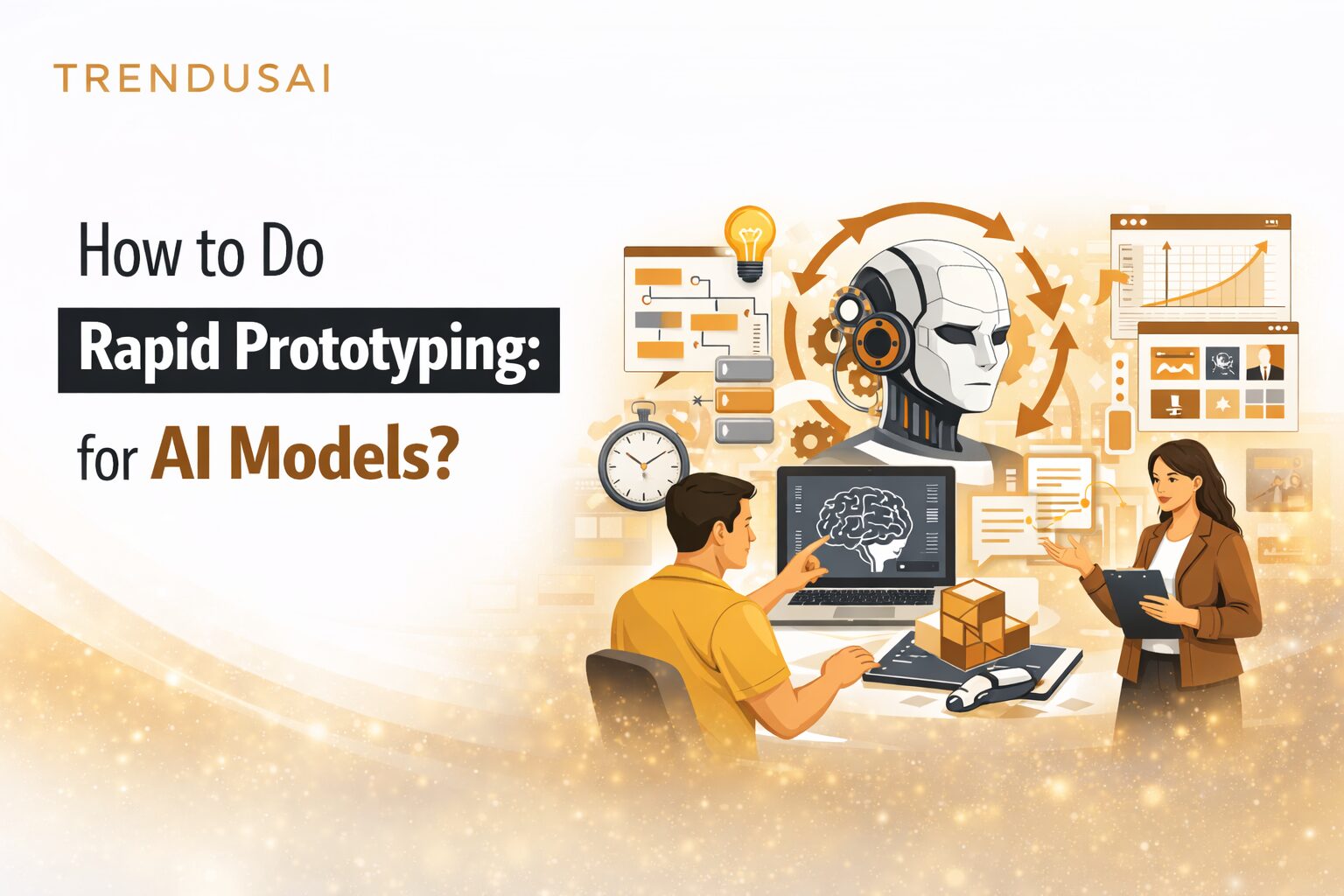 TRENDUSAI

How to Do
Rapid Prototyping:
for AI Models?